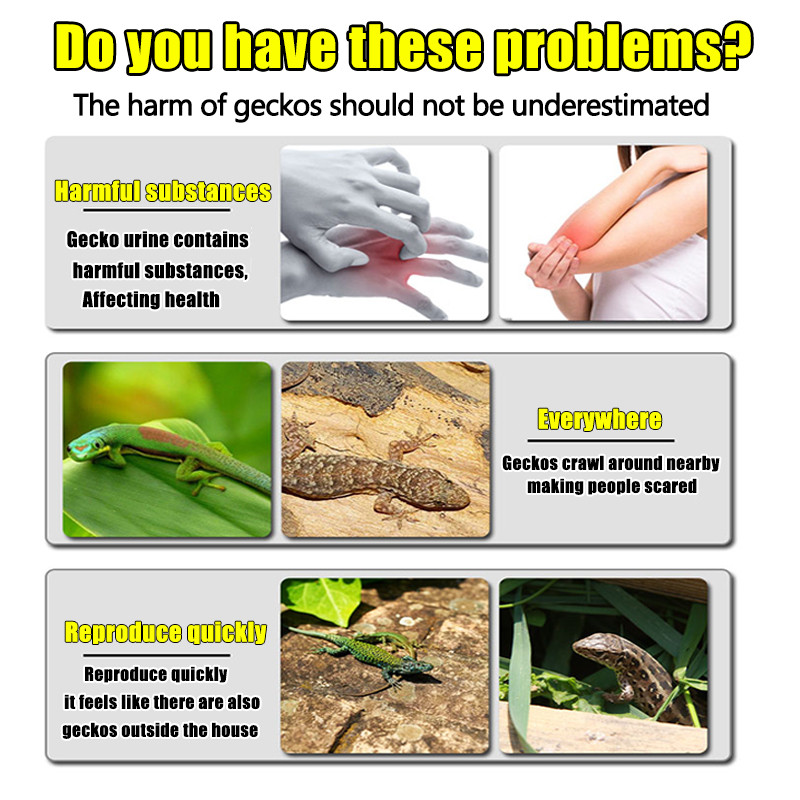 Do you have these problems?

The harm of geckos should not be underestimated

Harmful substances

Gecko urine contains harmful substances, Affecting health

Everywhere

Geckos crawl around nearby making people scared

Reproduce quickly

Reproduce quickly it feels like there are also geckos outside the house